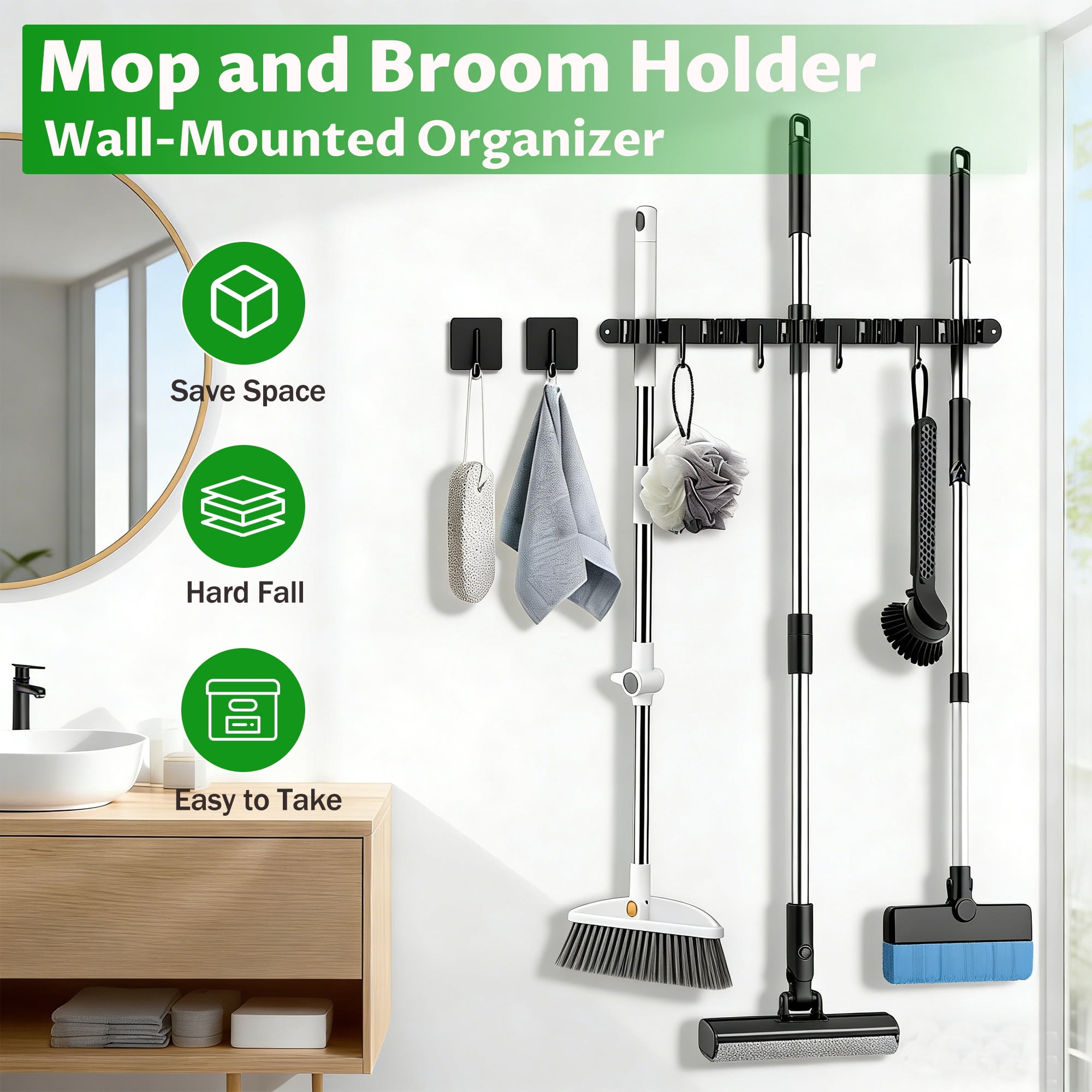 Mop and Broom Holder
Wall-Mounted Organizer

Save Space

Hard Fall

Easy to Take